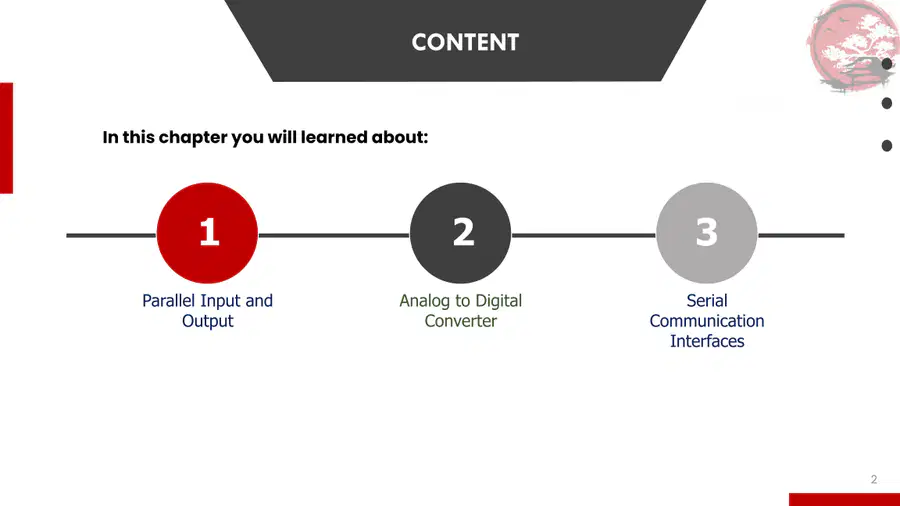 CONTENT

In this chapter you will learned about:

1

Parallel Input and Output

2

Analog to Digital Converter

3

Serial Communication Interfaces

2